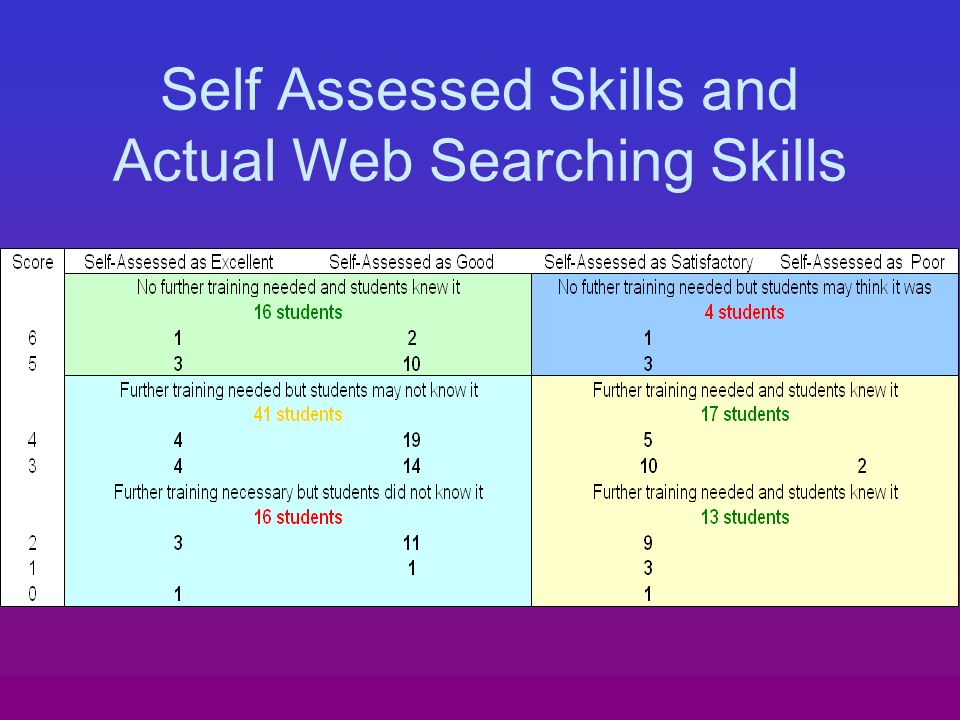 Self Assessed Skills and Actual Web Searching Skills

| Score | Self-Assessed as Excellent | Self-Assessed as Good | Self-Assessed as Satisfactory | Self-Assessed as Poor |
|---|---|---|---|---|
| | No further training needed and students knew it 16 students | | No futher training needed but students may think it was 4 students | |
| 6 | 1 | 2 | 1 | |
| 5 | 3 | 10 | 3 | |
| | Further training needed but students may not know it 41 students | | Further training needed and students knew it 17 students | |
| 4 | 4 | 19 | 5 | |
| 3 | 4 | 14 | 10 | 2 |
| | Further training necessary but students did not know it 16 students | | Further training needed and students knew it 13 students | |
| 2 | 3 | 11 | 9 | |
| 1 | | 1 | 3 | |
| 0 | 1 | | 1 | |